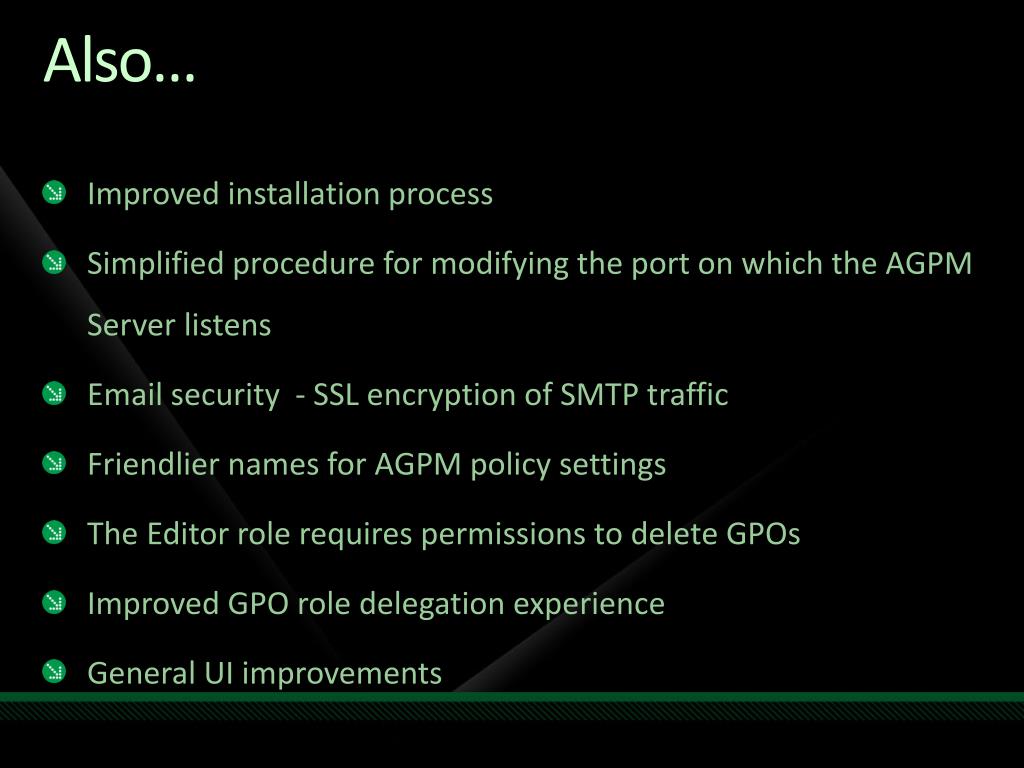 Also…

Improved installation process

Simplified procedure for modifying the port on which the AGPM Server listens

Email security  - SSL encryption of SMTP traffic

Friendlier names for AGPM policy settings

The Editor role requires permissions to delete GPOs

Improved GPO role delegation experience

General UI improvements